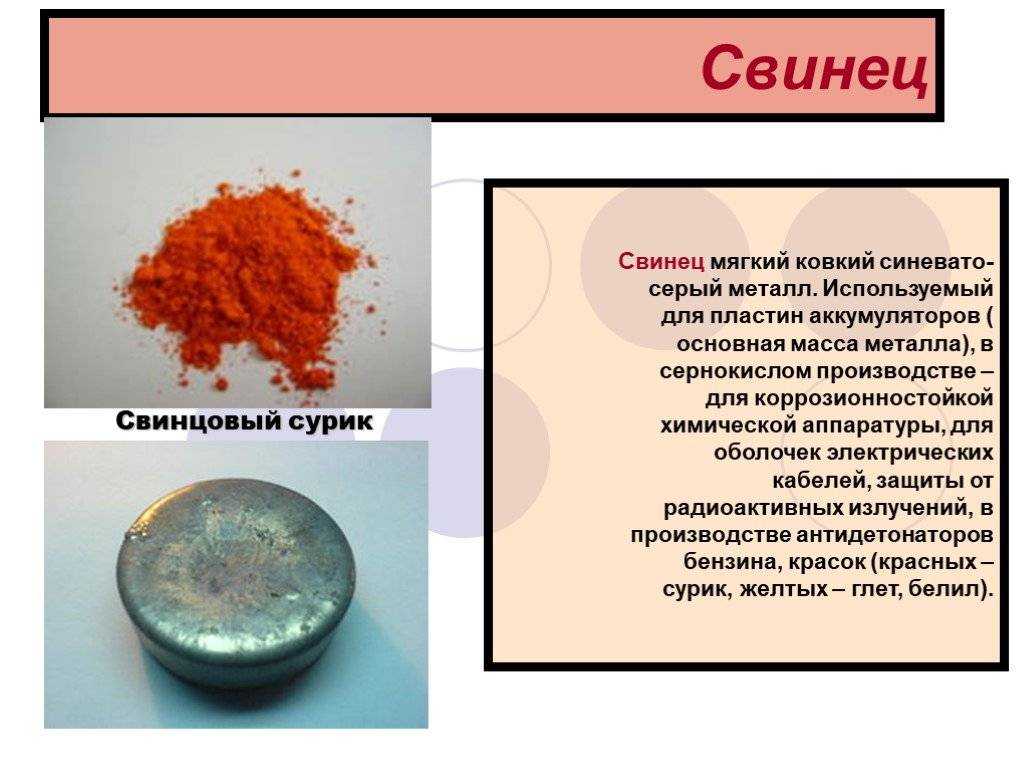 Свинец

Свинцовый сурик

Свинец мягкий ковкий синевато-серый металл. Используемый для пластин аккумуляторов ( основная масса металла), в сернокислом производстве – для коррозионностойкой химической аппаратуры, для оболочек электрических кабелей, защиты от радиоактивных излучений, в производстве антидетонаторов бензина, красок (красных – сурик, желтых – глет, белил).